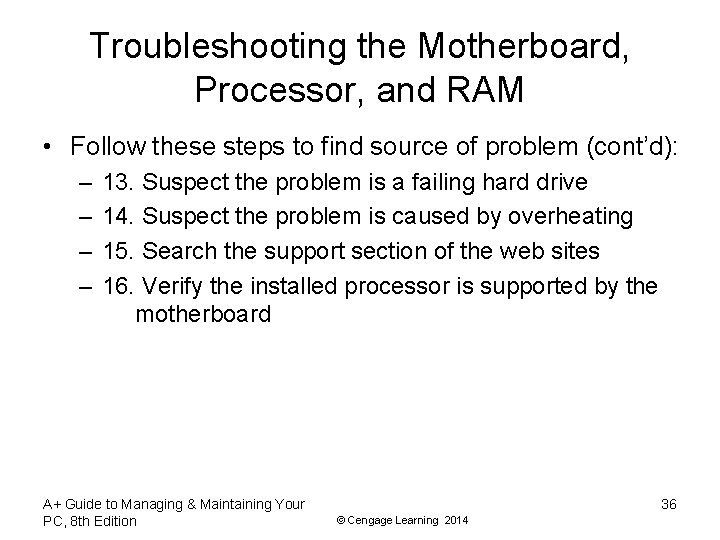 Troubleshooting the Motherboard, Processor, and RAM

• Follow these steps to find source of problem (cont'd):
– 13. Suspect the problem is a failing hard drive
– 14. Suspect the problem is caused by overheating
– 15. Search the support section of the web sites
– 16. Verify the installed processor is supported by the motherboard

A+ Guide to Managing & Maintaining Your PC, 8th Edition

© Cengage Learning 2014

36